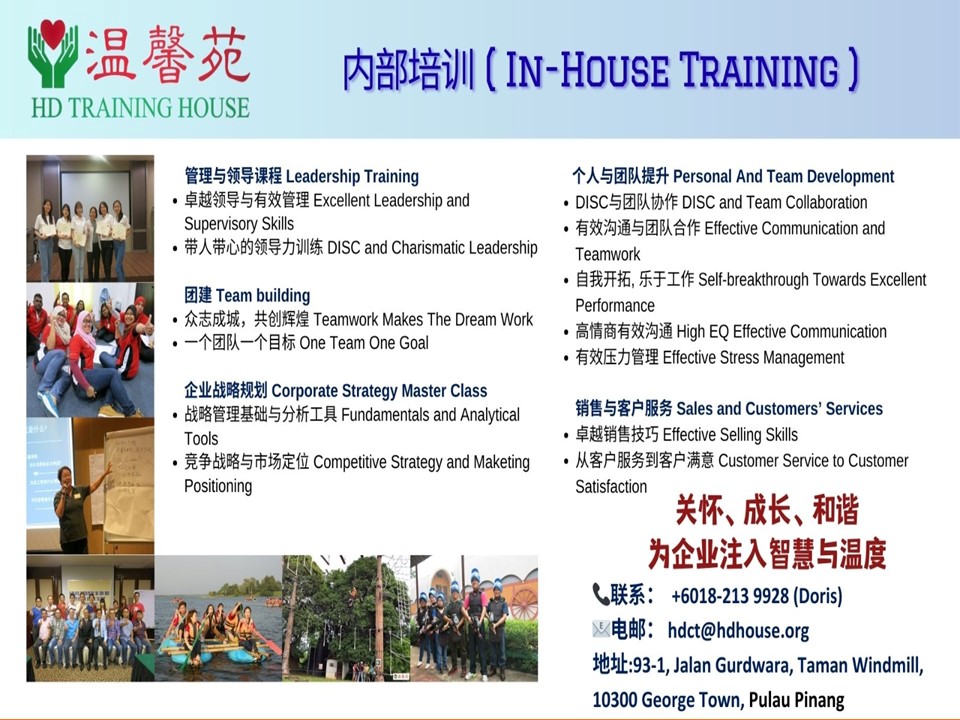 温馨苑
HD TRAINING HOUSE

内部培训 ( IN-HOUSE TRAINING )

管理与领导课程 Leadership Training
• 卓越领导与有效管理 Excellent Leadership and Supervisory Skills
• 带人带心的领导力训练 DISC and Charismatic Leadership

团建 Team building
• 众志成城，共创辉煌 Teamwork Makes The Dream Work
• 一个团队一个目标 One Team One Goal

企业战略规划 Corporate Strategy Master Class
• 战略管理基础与分析工具 Fundamentals and Analytical Tools
• 竞争战略与市场定位 Competitive Strategy and Maketing Positioning

个人与团队提升 Personal And Team Development
• DISC与团队协作 DISC and Team Collaboration
• 有效沟通与团队合作 Effective Communication and Teamwork
• 自我开拓, 乐于工作 Self-breakthrough Towards Excellent Performance
• 高情商有效沟通 High EQ Effective Communication
• 有效压力管理 Effective Stress Management

销售与客户服务 Sales and Customers' Services
• 卓越销售技巧 Effective Selling Skills
• 从客户服务到客户满意 Customer Service to Customer Satisfaction

关怀、成长、和谐
为企业注入智慧与温度

联系： +6018-213 9928 (Doris)
电邮： hdct@hdhouse.org
地址:93-1, Jalan Gurdwara, Taman Windmill, 10300 George Town, Pulau Pinang